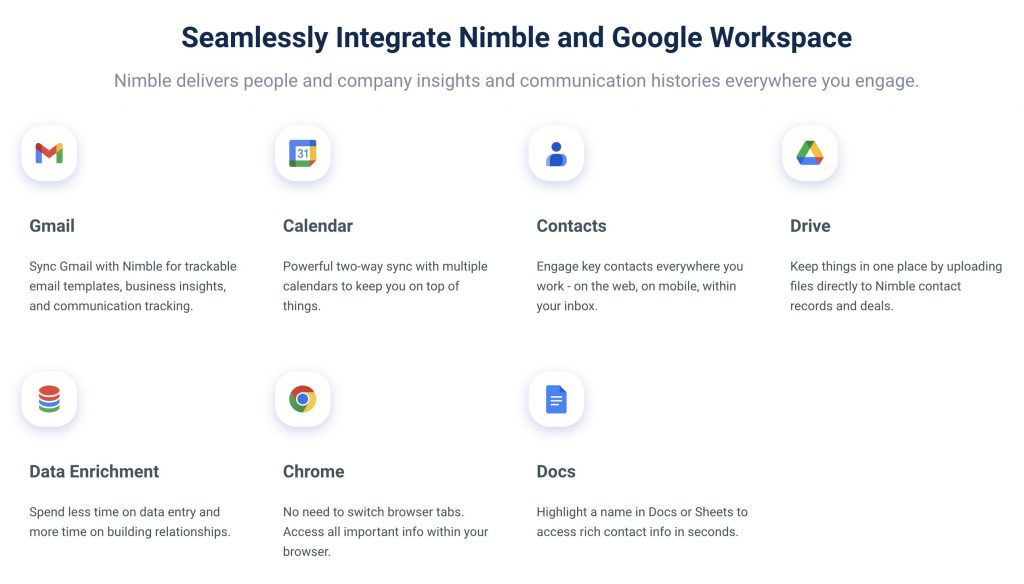 Seamlessly Integrate Nimble and Google Workspace

Nimble delivers people and company insights and communication histories everywhere you engage.

31

Gmail

Sync Gmail with Nimble for trackable email templates, business insights, and communication tracking.

Calendar

Powerful two-way sync with multiple calendars to keep you on top of things.

Contacts

Engage key contacts everywhere you work - on the web, on mobile, within your inbox.

Drive

Keep things in one place by uploading files directly to Nimble contact records and deals.

Data Enrichment

Spend less time on data entry and more time on building relationships.

Chrome

No need to switch browser tabs. Access all important info within your browser.

Docs

Highlight a name in Docs or Sheets to access rich contact info in seconds.